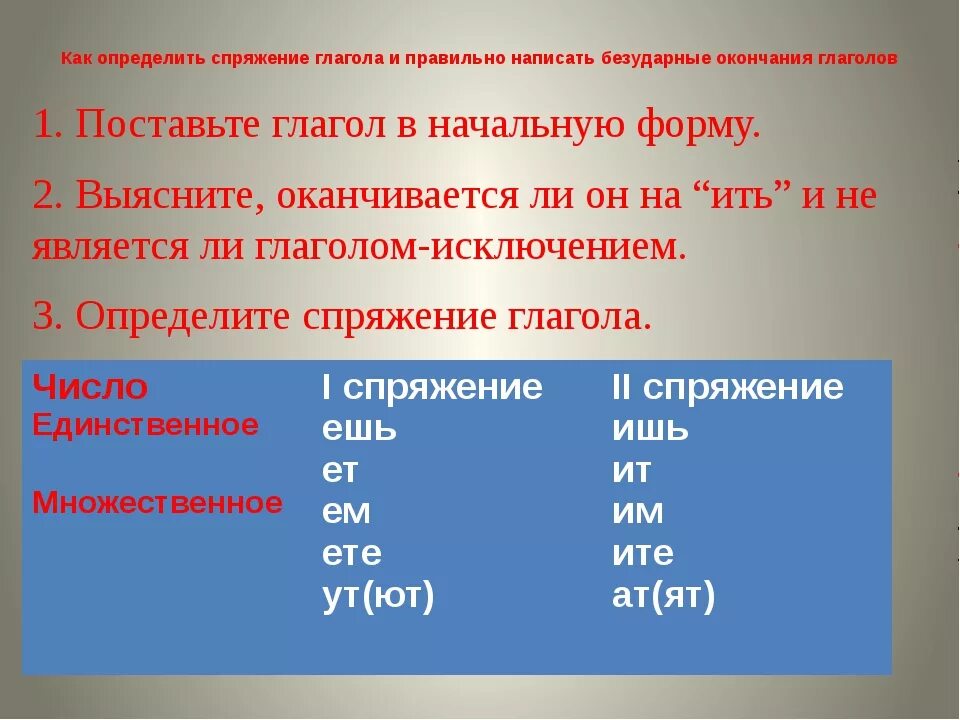 Как определить спряжение глагола и правильно написать безударные окончания глаголов

1. Поставьте глагол в начальную форму.

2. Выясните, оканчивается ли он на “ить” и не является ли глаголом-исключением.

3. Определите спряжение глагола.

| Число | I спряжение | II спряжение |
|---|---|---|
| Единственное | ешь | ишь |
| | ет | ит |
| Множественное | ем | им |
| | ете | ите |
| | ут(ют) | ат(ят) |